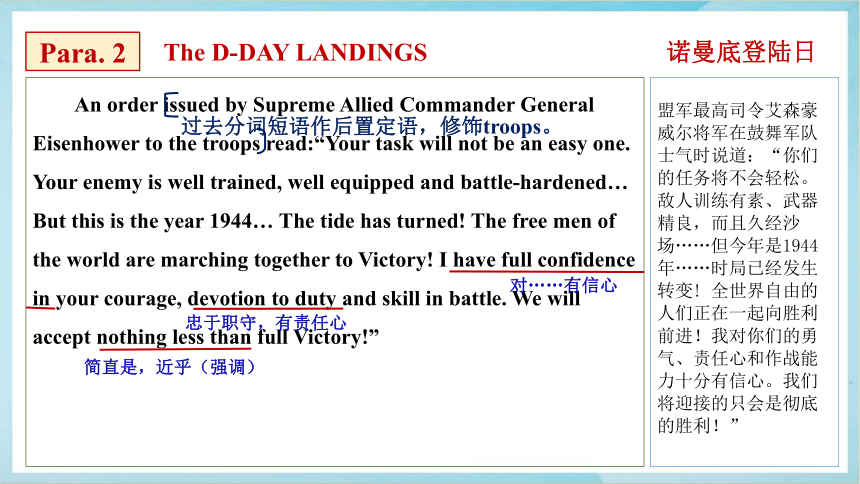 Para. 2

The D-DAY LANDINGS

诺曼底登陆日

An order issued by Supreme Allied Commander General Eisenhower to the troops read:“Your task will not be an easy one. Your enemy is well trained, well equipped and battle-hardened… But this is the year 1944… The tide has turned! The free men of the world are marching together to Victory! I have full confidence in your courage, devotion to duty and skill in battle. We will accept nothing less than full Victory!”

过去分词短语作后置定语，修饰troops。

对……有信心

忠于职守，有责任心

简直是，近乎（强调）

盟军最高司令艾森豪威尔将军在鼓舞军队士气时说道：“你们的任务将不会轻松。敌人训练有素、武器精良，而且久经沙场……但今年是1944年……时局已经发生转变！全世界自由的人们正在一起向胜利前进！我对你们的勇气、责任心和作战能力十分有信心。我们将迎接的只会是彻底的胜利！”